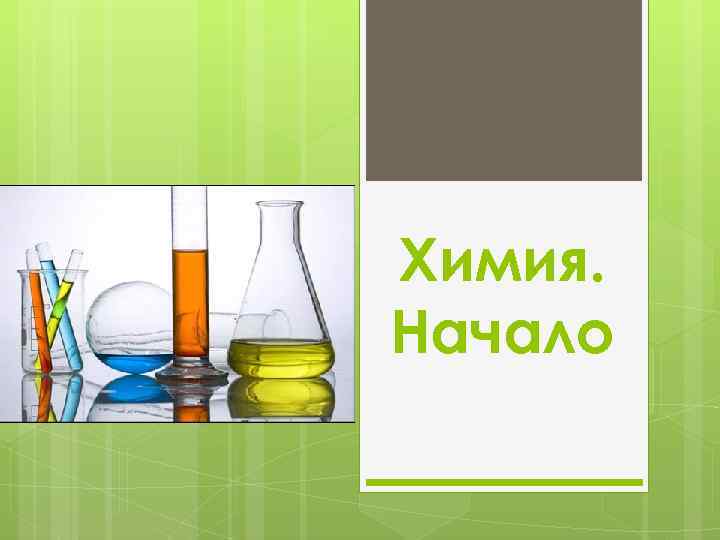 Химия.
Начало